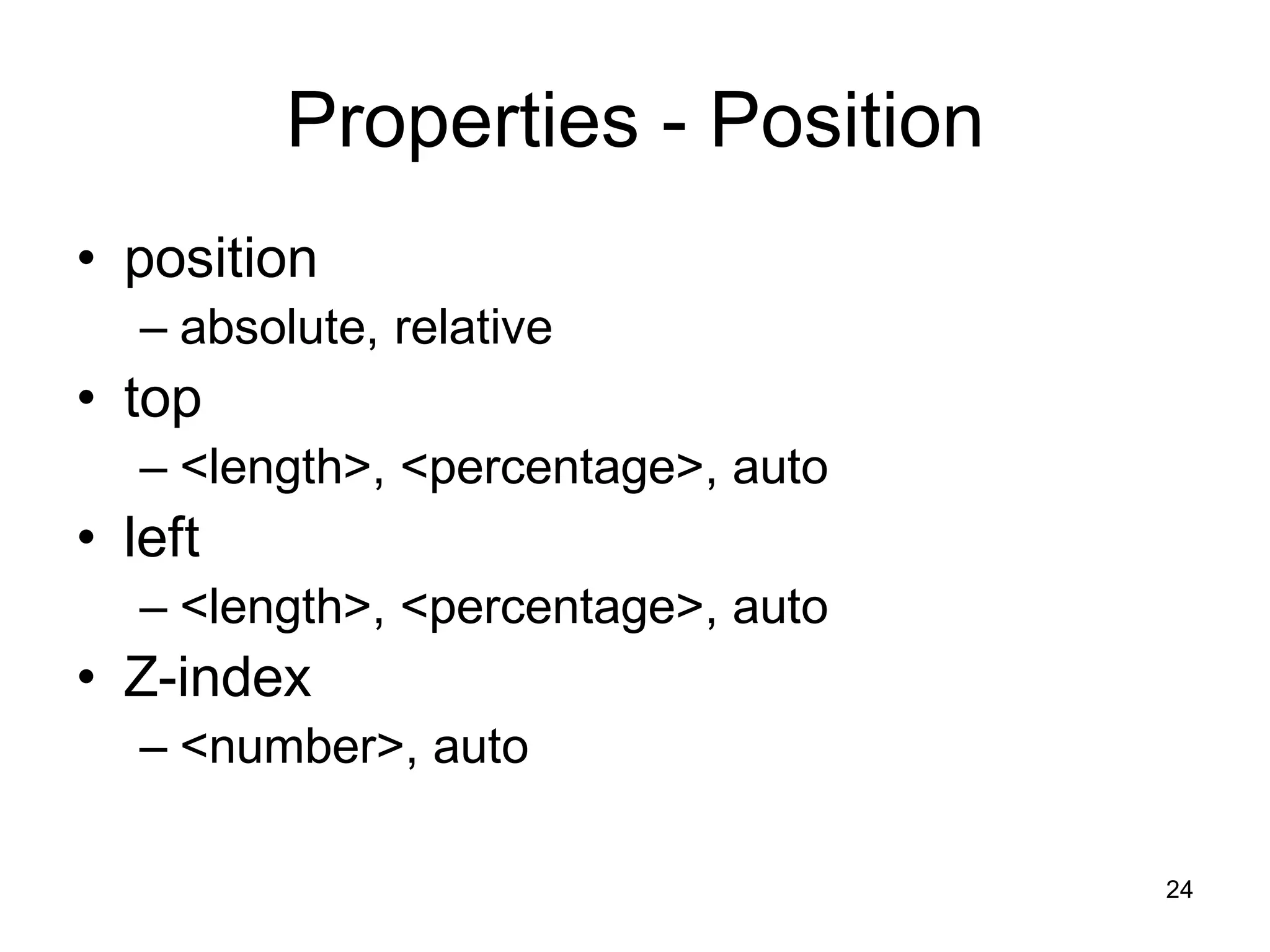 Properties - Position

• position
  – absolute, relative
• top
  – <length>, <percentage>, auto
• left
  – <length>, <percentage>, auto
• Z-index
  – <number>, auto

24